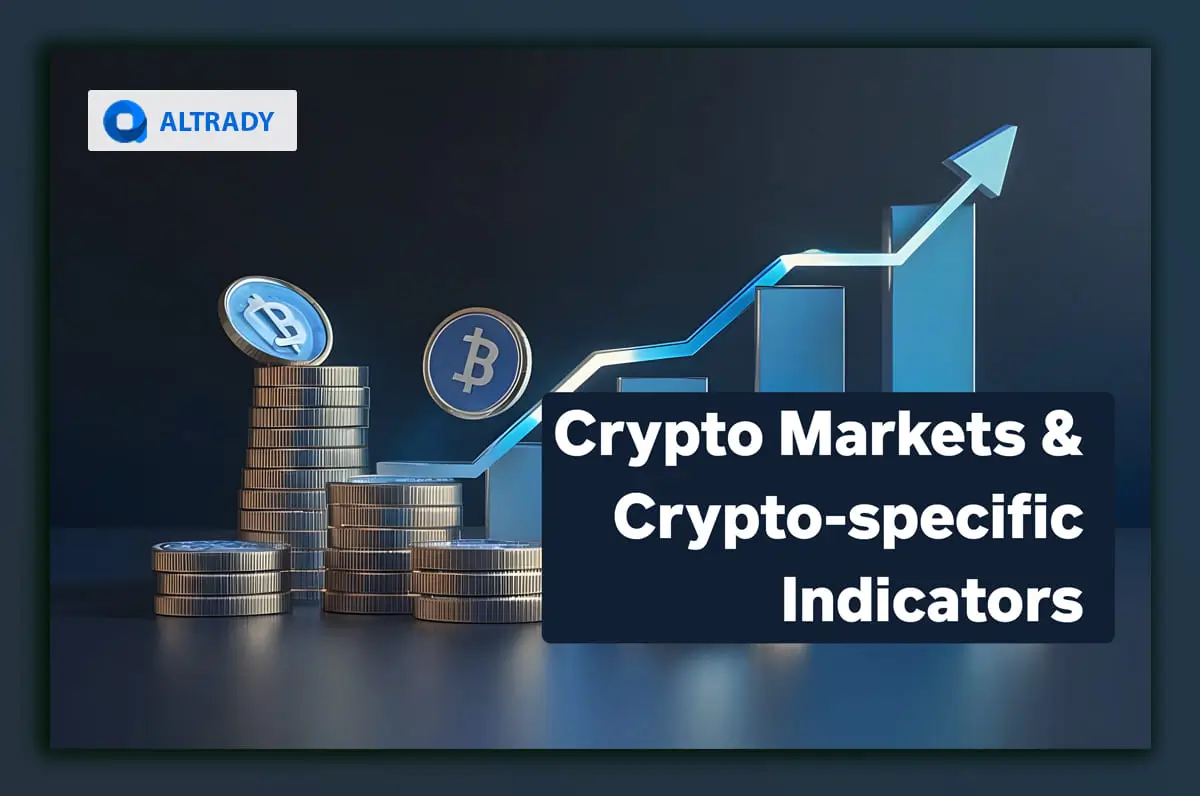 ALTRADY

Crypto Markets & Crypto-specific Indicators